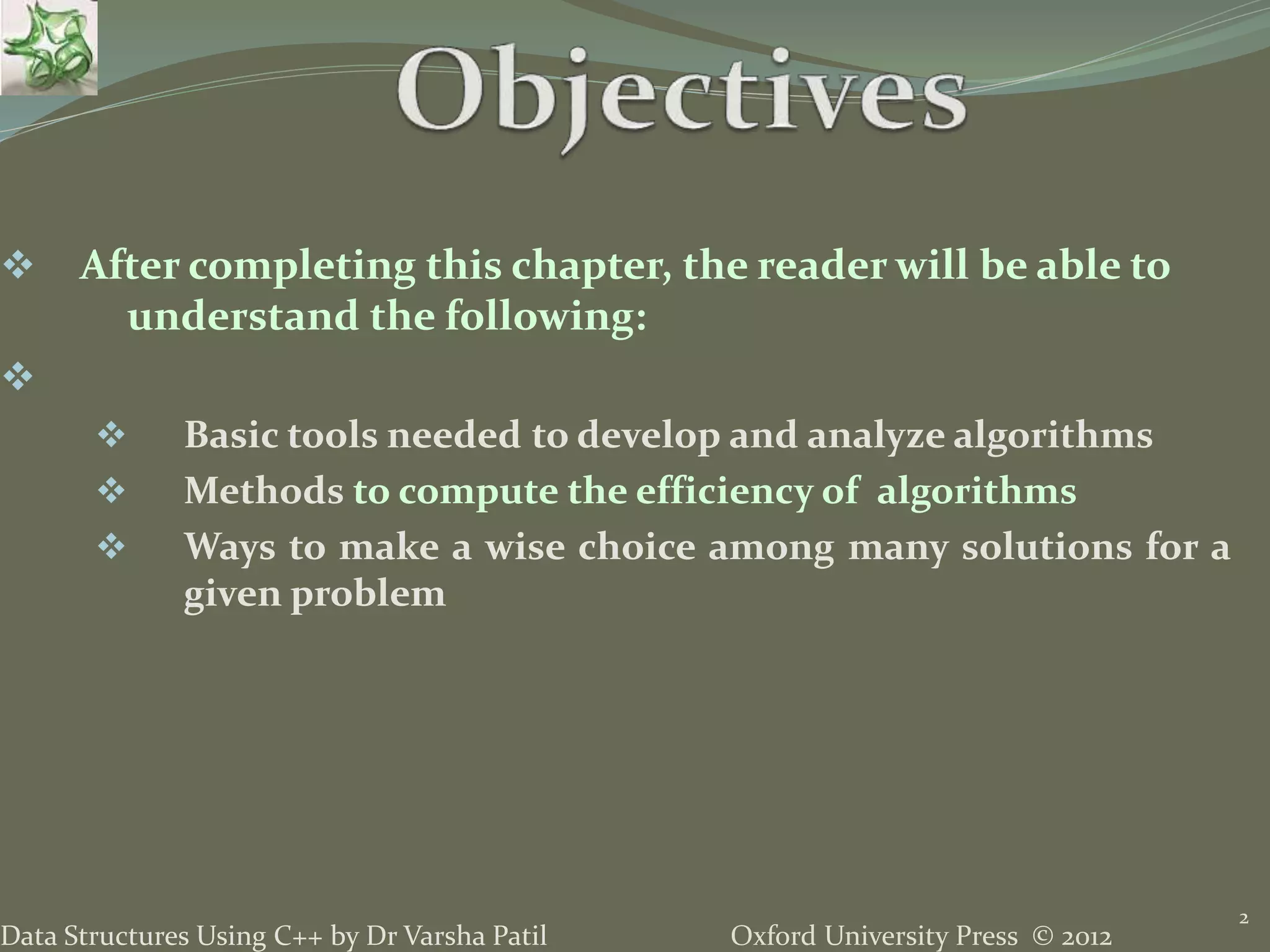 Objectives

❖ After completing this chapter, the reader will be able to understand the following:

❖

❖ Basic tools needed to develop and analyze algorithms

❖ Methods to compute the efficiency of algorithms

❖ Ways to make a wise choice among many solutions for a given problem

Data Structures Using C++ by Dr Varsha Patil

Oxford University Press © 2012

2